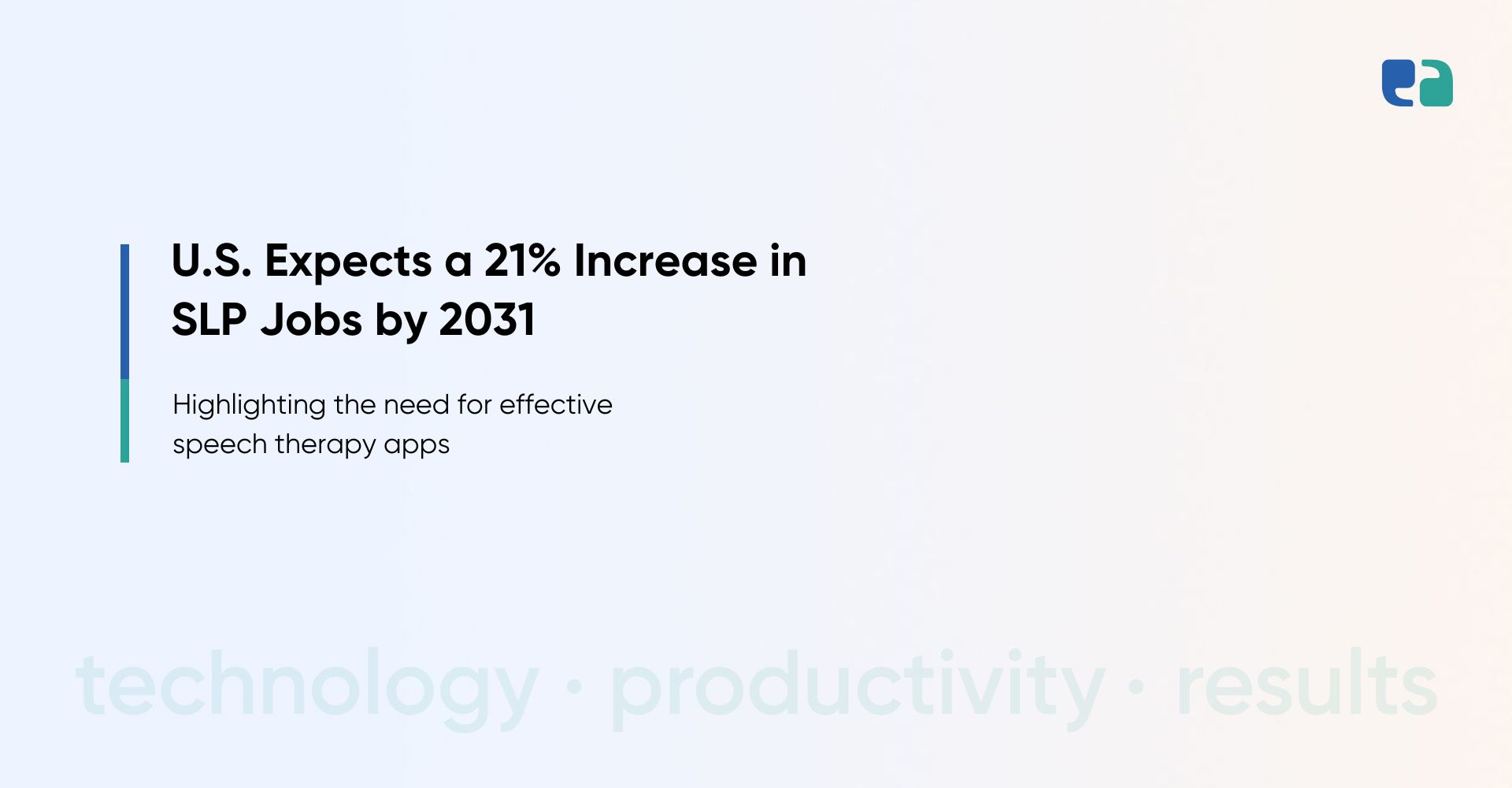 U.S. Expects a 21% Increase in SLP Jobs by 2031

Highlighting the need for effective speech therapy apps

technology · productivity · results